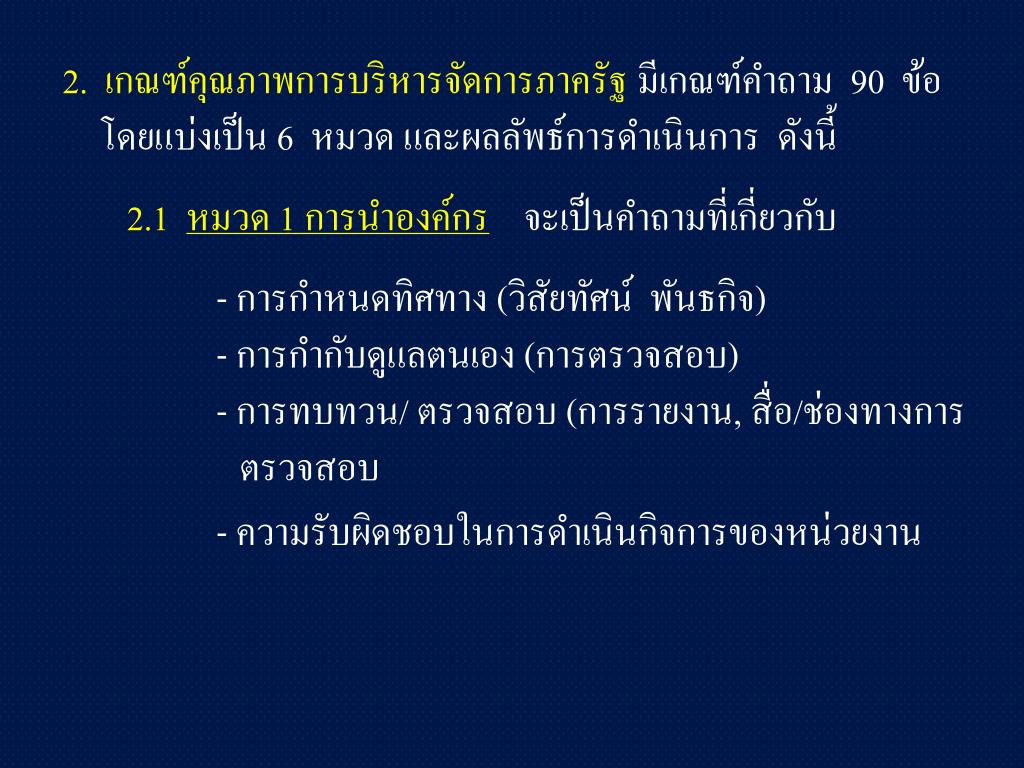 2. เกณฑ์คุณภาพการบริหารจัดการภาครัฐ มีเกณฑ์คำถาม 90 ข้อ โดยแบ่งเป็น 6 หมวด และผลลัพธ์การดำเนินการ ดังนี้

2.1 หมวด 1 การนำองค์กร จะเป็นคำถามที่เกี่ยวกับ

- การกำหนดทิศทาง (วิสัยทัศน์ พันธกิจ)
- การกำกับดูแลตนเอง (การตรวจสอบ)
- การทบทวน/ ตรวจสอบ (การรายงาน, สื่อ/ช่องทางการตรวจสอบ

- ความรับผิดชอบในการดำเนินกิจการของหน่วยงาน